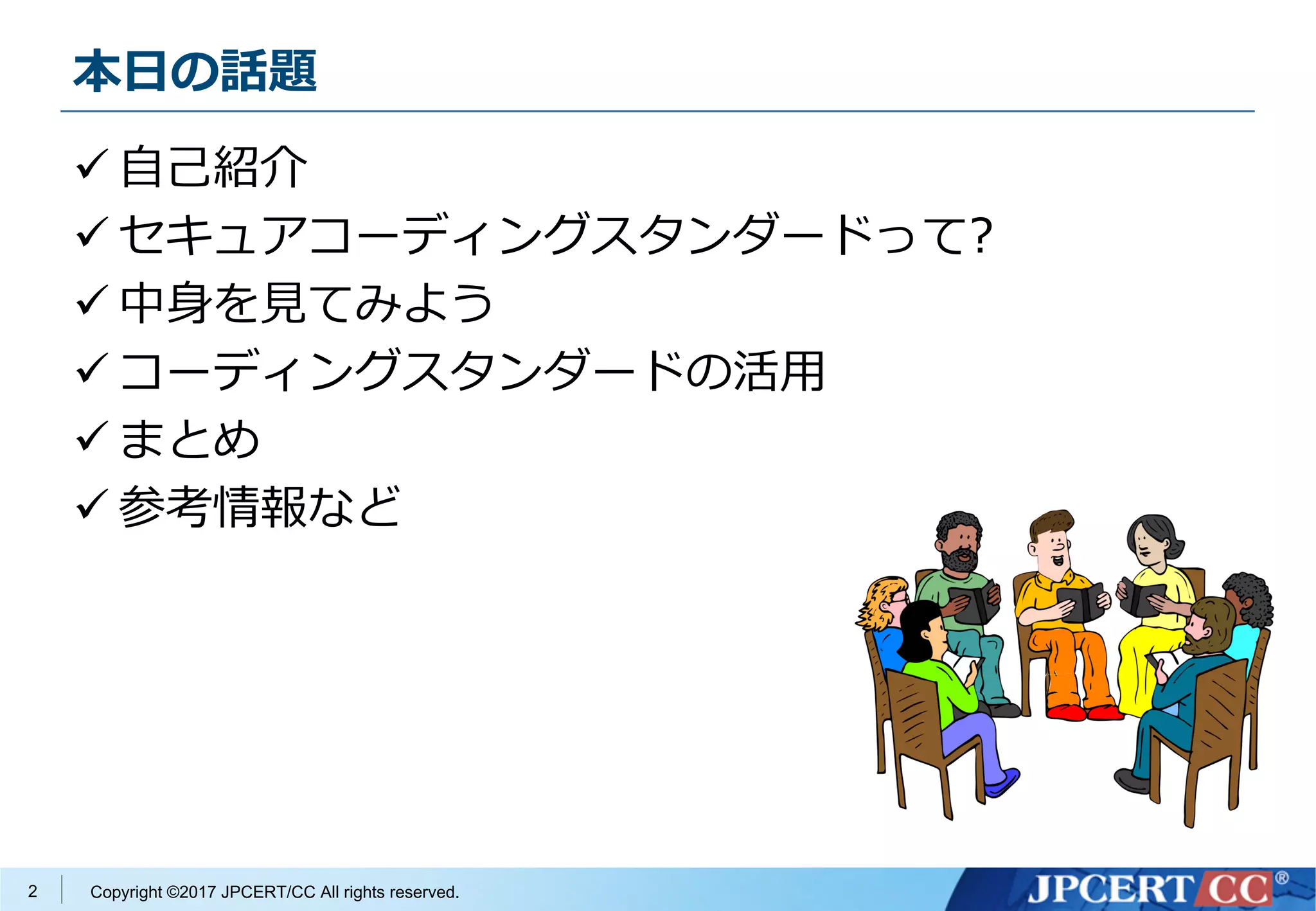 本日の話題

✓自己紹介

✓セキュアコーディングスタンダードって?

✓中身を見てみよう

✓コーディングスタンダードの活用

✓まとめ

✓参考情報など

2 Copyright ©2017 JPCERT/CC All rights reserved.

JPCERT CC®